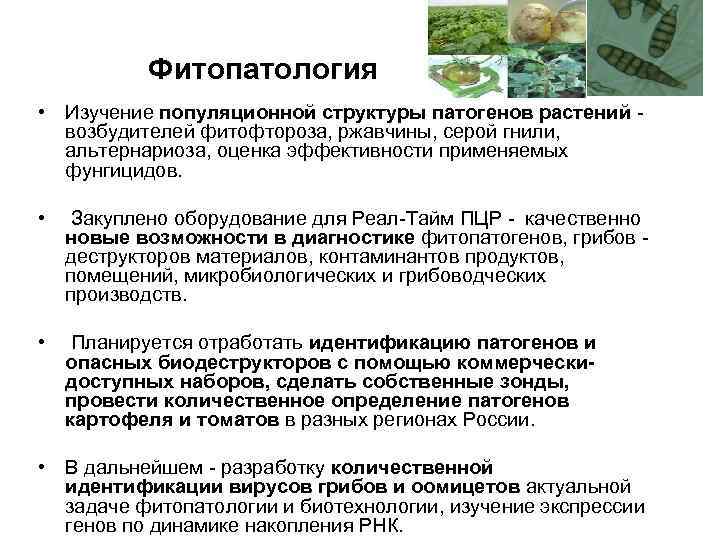 Фитопатология

• Изучение популяционной структуры патогенов растений - возбудителей фитофтороза, ржавчины, серой гнили, альтернариоза, оценка эффективности применяемых фунгицидов.

• Закуплено оборудование для Реал-Тайм ПЦР - качественно новые возможности в диагностике фитопатогенов, грибов - деструкторов материалов, контаминантов продуктов, помещений, микробиологических и грибоводческих производств.

• Планируется отработать идентификацию патогенов и опасных биодеструкторов с помощью коммерчески-доступных наборов, сделать собственные зонды, провести количественное определение патогенов картофеля и томатов в разных регионах России.

• В дальнейшем - разработку количественной идентификации вирусов грибов и оомицетов актуальной задаче фитопатологии и биотехнологии, изучение экспрессии генов по динамике накопления РНК.